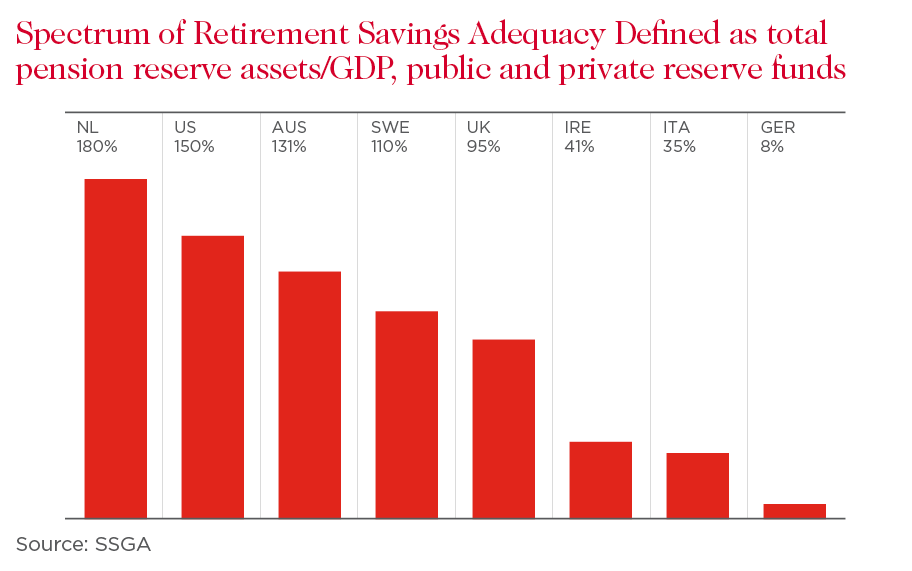 Spectrum of Retirement Savings Adequacy Defined as total pension reserve assets/GDP, public and private reserve funds

NL 180%
US 150%
AUS 131%
SWE 110%
UK 95%
IRE 41%
ITA 35%
GER 8%

Source: SSGA